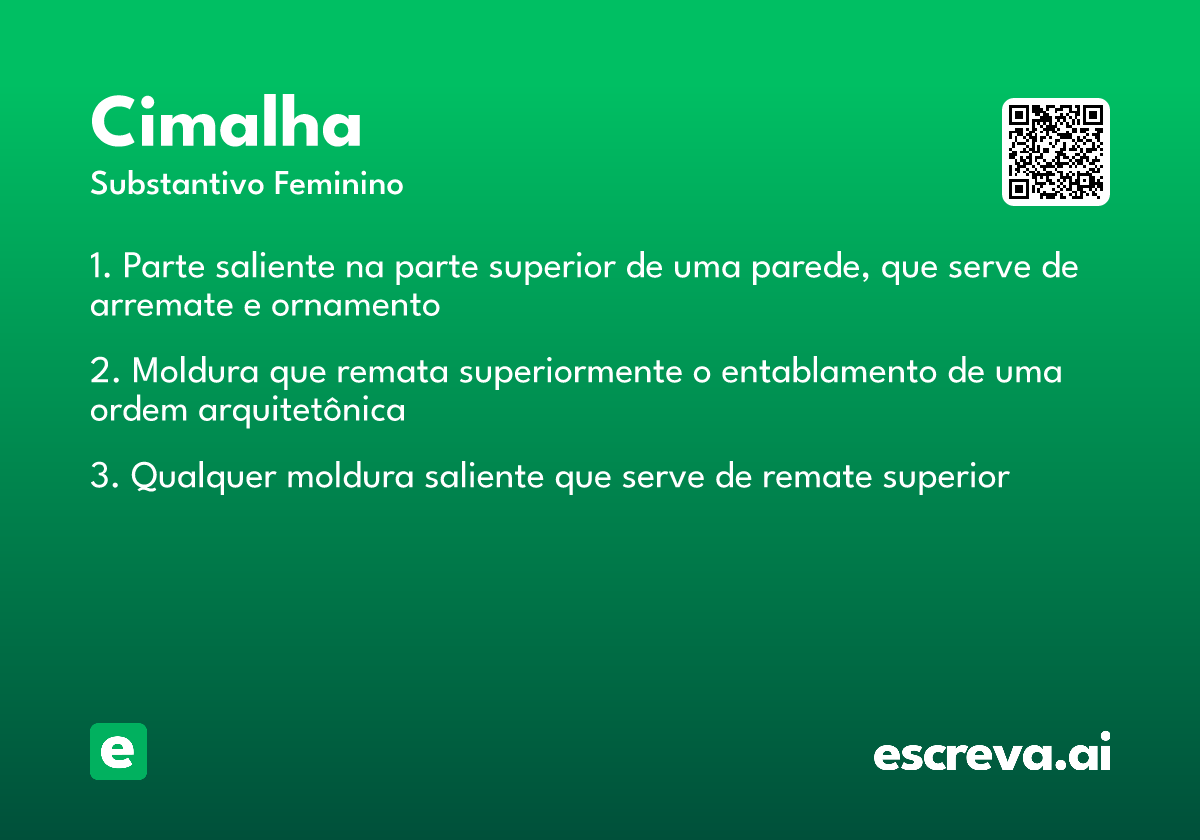 Cimalha
Substantivo Feminino

1. Parte saliente na parte superior de uma parede, que serve de arremate e ornamento

2. Moldura que remata superiormente o entablamento de uma ordem arquitetônica

3. Qualquer moldura saliente que serve de remate superior

e

escreva.ai